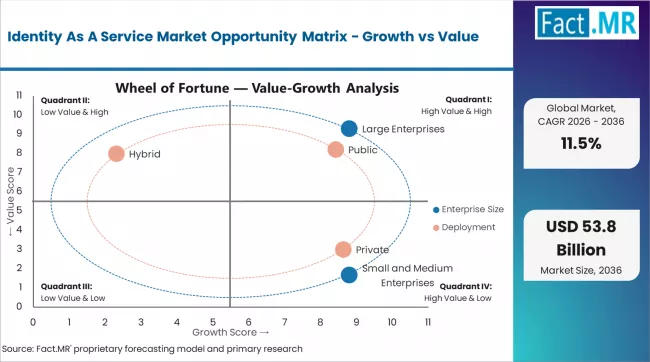 Identity As A Service Market Opportunity Matrix - Growth vs Value

Fact.MR

Wheel of Fortune — Value-Growth Analysis

Quadrant II:
Low Value & High

Quadrant I:
High Value & High

Quadrant III:
Low Value & Low

Quadrant IV:
High Value & Low

Large Enterprises
Public
Hybrid
Private
Small and Medium Enterprises

Enterprise Size
Deployment

← Value Score

11
10
9
8
7
6
5
4
3
2
1
0

0 1 2 3 4 5 6 7 8 9 10 11

Growth Score →

Global Market, CAGR 2026 - 2036

11.5%

USD 53.8 Billion

Market Size, 2036

Source: Fact.MR' proprietary forecasting model and primary research